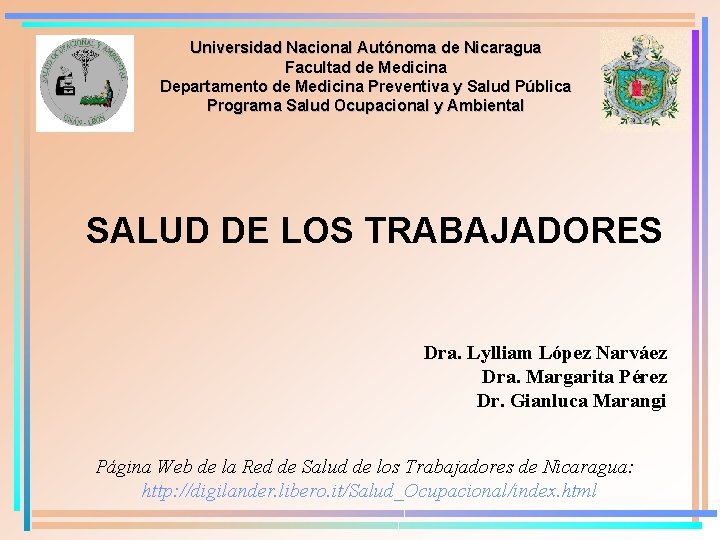 SALUD OCUPACIONAL Y AMBIENTAL
UNAN - LEON

Universidad Nacional Autónoma de Nicaragua
Facultad de Medicina
Departamento de Medicina Preventiva y Salud Pública
Programa Salud Ocupacional y Ambiental

SALUD DE LOS TRABAJADORES

Dra. Lylliam López Narváez
Dra. Margarita Pérez
Dr. Gianluca Marangi

Página Web de la Red de Salud de los Trabajadores de Nicaragua:
http://digilander.libero.it/Salud_Ocupacional/index.html